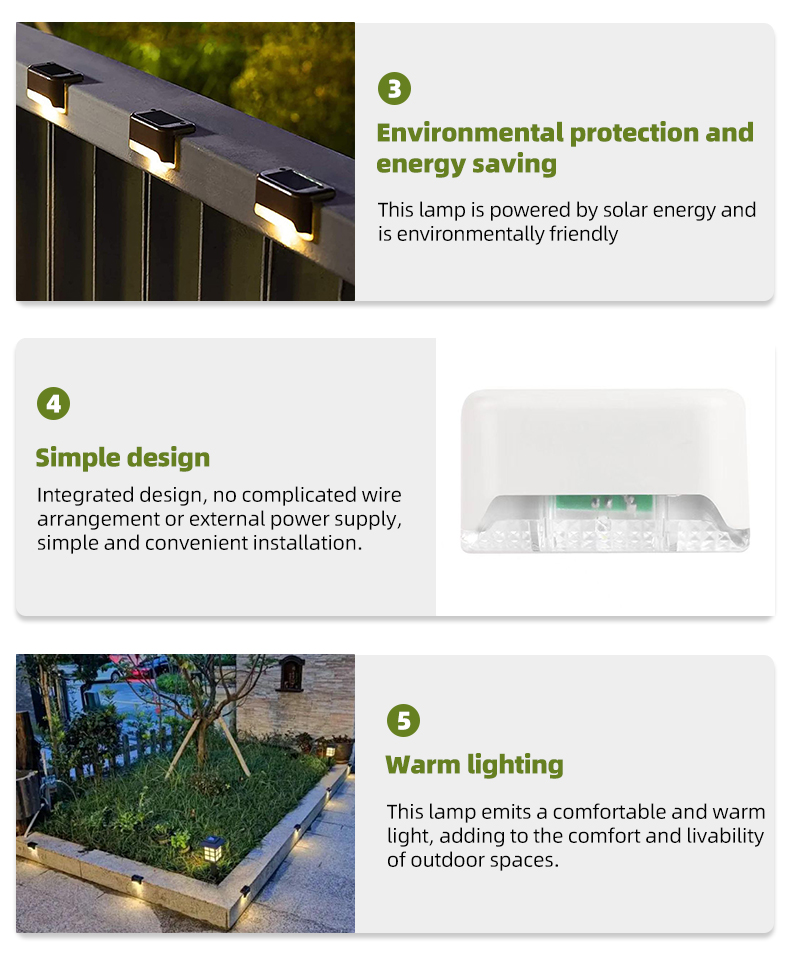 3

Environmental protection and energy saving

This lamp is powered by solar energy and is environmentally friendly

4

Simple design

Integrated design, no complicated wire arrangement or external power supply, simple and convenient installation.

5

Warm lighting

This lamp emits a comfortable and warm light, adding to the comfort and livability of outdoor spaces.